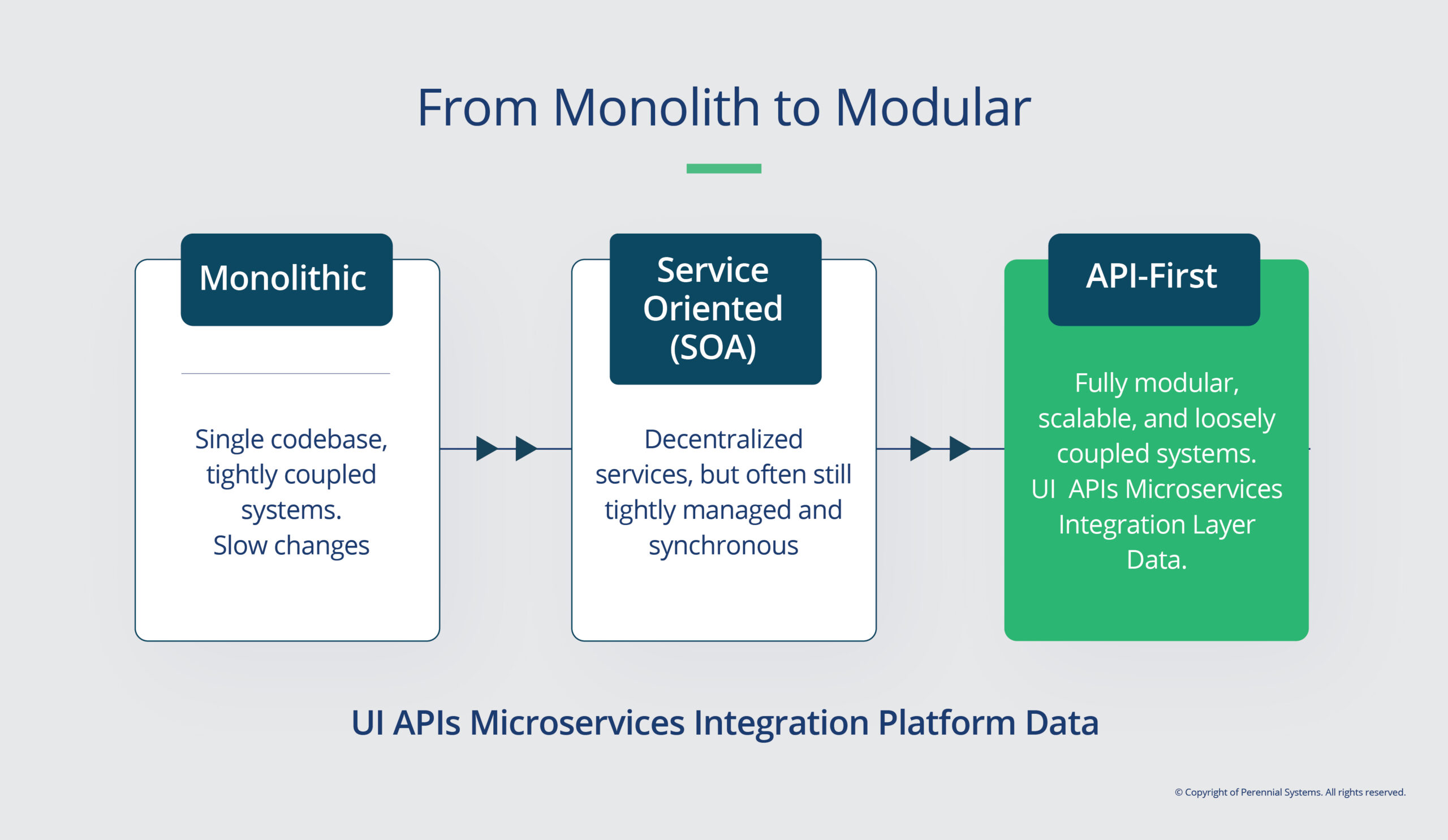 From Monolith to Modular

Monolithic

Single codebase, tightly coupled systems.
Slow changes

Service Oriented (SOA)

Decentralized services, but often still tightly managed and synchronous

API-First

Fully modular, scalable, and loosely coupled systems.
UI APIs Microservices Integration Layer Data.

UI APIs Microservices Integration Platform Data

© Copyright of Perennial Systems. All rights reserved.